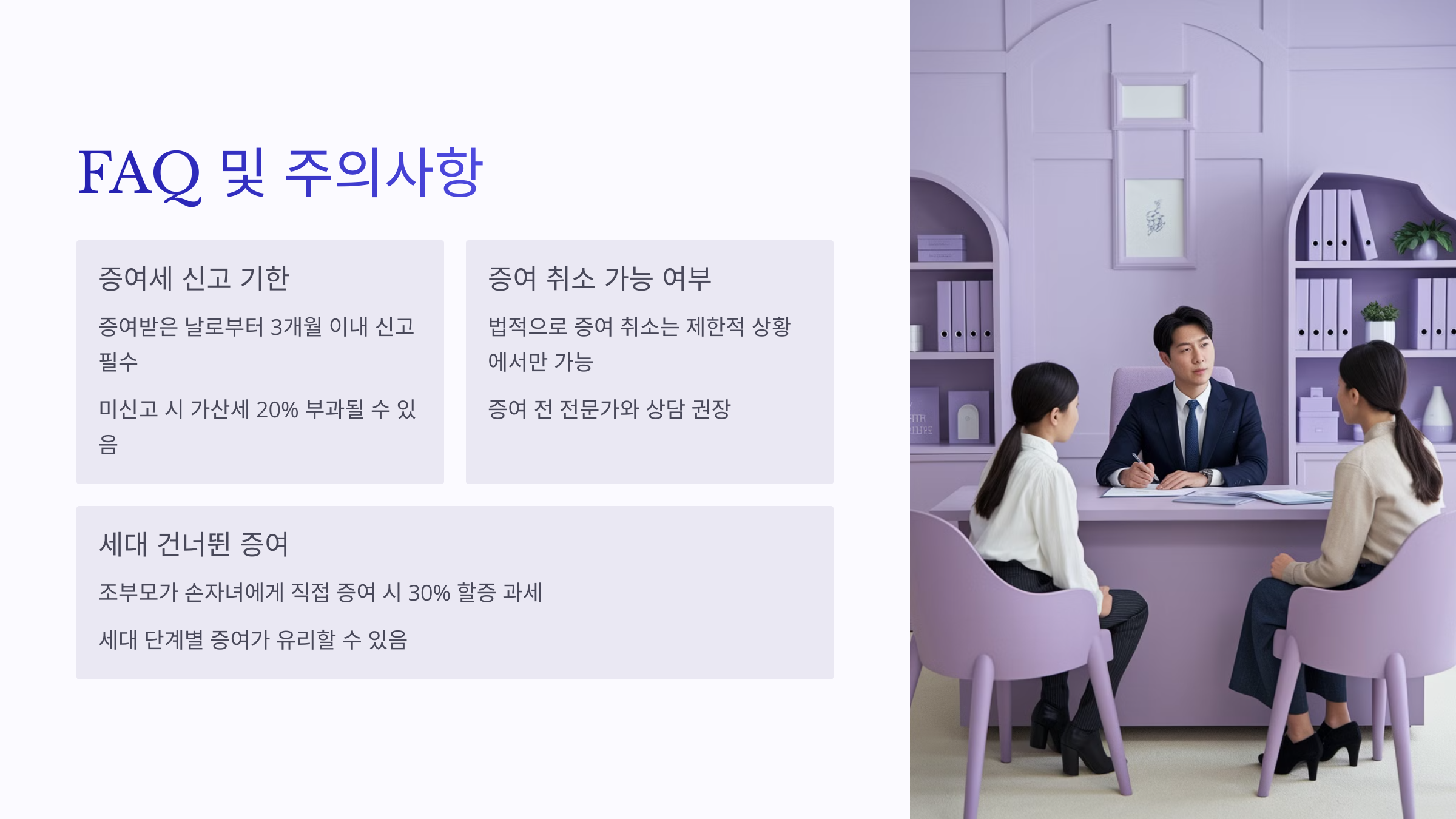 FAQ 및 주의사항

증여세 신고 기한

증여받은 날로부터 3개월 이내 신고 필수

미신고 시 가산세 20% 부과될 수 있음

증여 취소 가능 여부

법적으로 증여 취소는 제한적 상황에서만 가능

증여 전 전문가와 상담 권장

세대 건너뛴 증여

조부모가 손자녀에게 직접 증여 시 30% 할증 과세

세대 단계별 증여가 유리할 수 있음